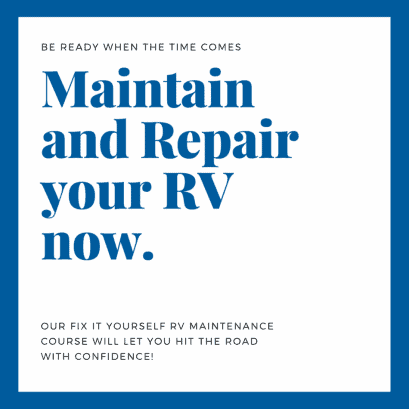 BE READY WHEN THE TIME COMES

Maintain and Repair your RV now.

OUR FIX IT YOURSELF RV MAINTENANCE COURSE WILL LET YOU HIT THE ROAD WITH CONFIDENCE!